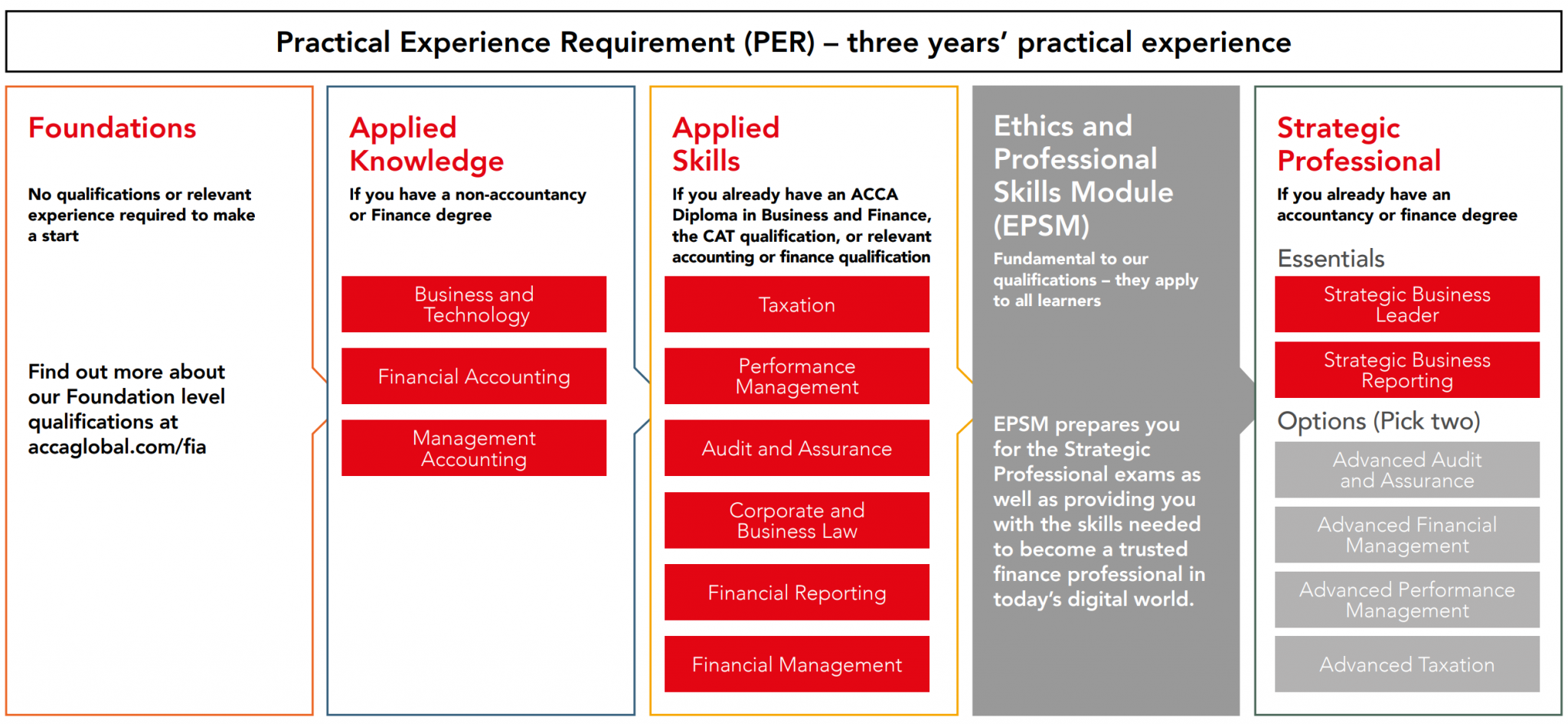 Practical Experience Requirement (PER) – three years' practical experience

Foundations

No qualifications or relevant experience required to make a start

Find out more about our Foundation level qualifications at accaglobal.com/fia

Applied Knowledge

If you have a non-accountancy or Finance degree

Business and Technology

Financial Accounting

Management Accounting

Applied Skills

If you already have an ACCA Diploma in Business and Finance, the CAT qualification, or relevant accounting or finance qualification

Taxation

Performance Management

Audit and Assurance

Corporate and Business Law

Financial Reporting

Financial Management

Ethics and Professional Skills Module (EPSM)

Fundamental to our qualifications – they apply to all learners

EPSM prepares you for the Strategic Professional exams as well as providing you with the skills needed to become a trusted finance professional in today's digital world.

Strategic Professional

If you already have an accountancy or finance degree

Essentials

Strategic Business Leader

Strategic Business Reporting

Options (Pick two)

Advanced Audit and Assurance

Advanced Financial Management

Advanced Performance Management

Advanced Taxation